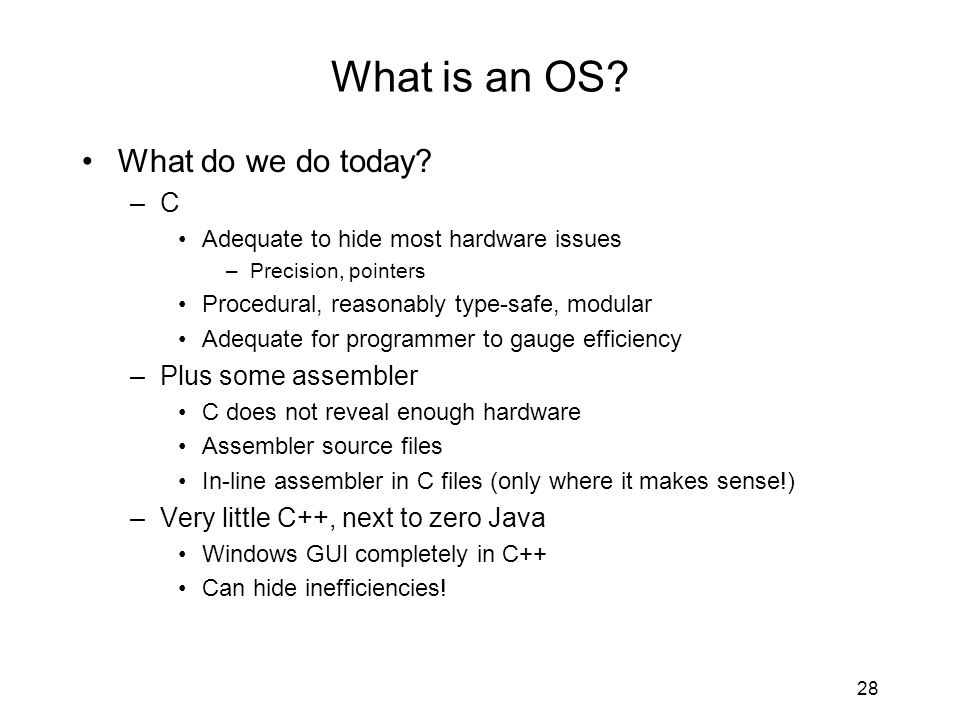 What is an OS?

• What do we do today?
  – C
    • Adequate to hide most hardware issues
      – Precision, pointers
    • Procedural, reasonably type-safe, modular
    • Adequate for programmer to gauge efficiency
  – Plus some assembler
    • C does not reveal enough hardware
    • Assembler source files
    • In-line assembler in C files (only where it makes sense!)
  – Very little C++, next to zero Java
    • Windows GUI completely in C++
    • Can hide inefficiencies!

28